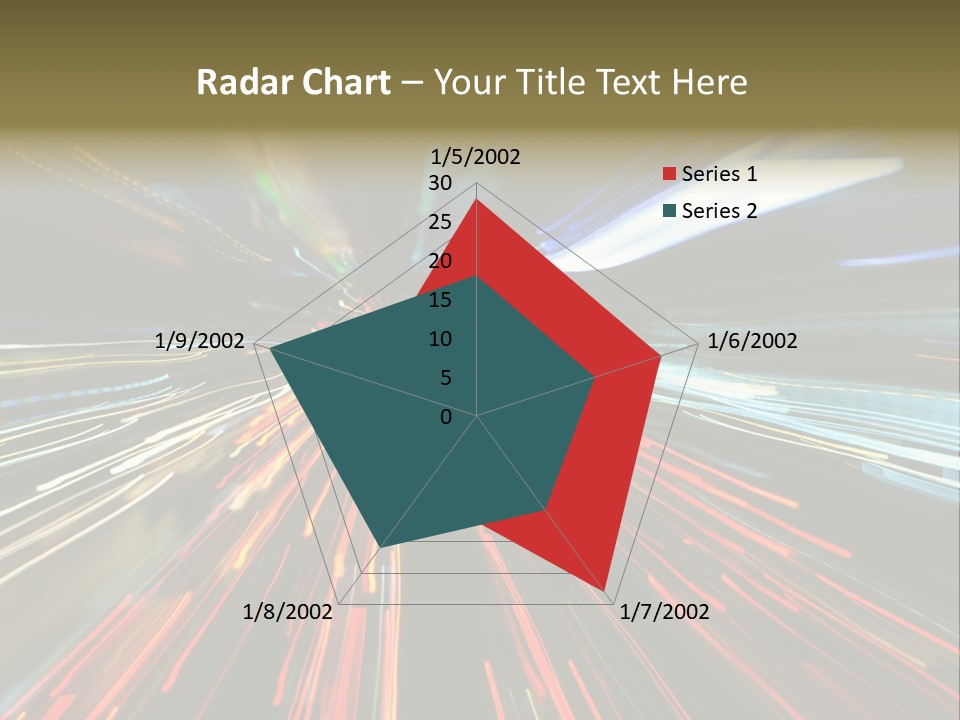 Radar Chart – Your Title Text Here

1/5/2002
30
25
20
15
10
5
0
1/6/2002
1/7/2002
1/8/2002
1/9/2002

Series 1
Series 2